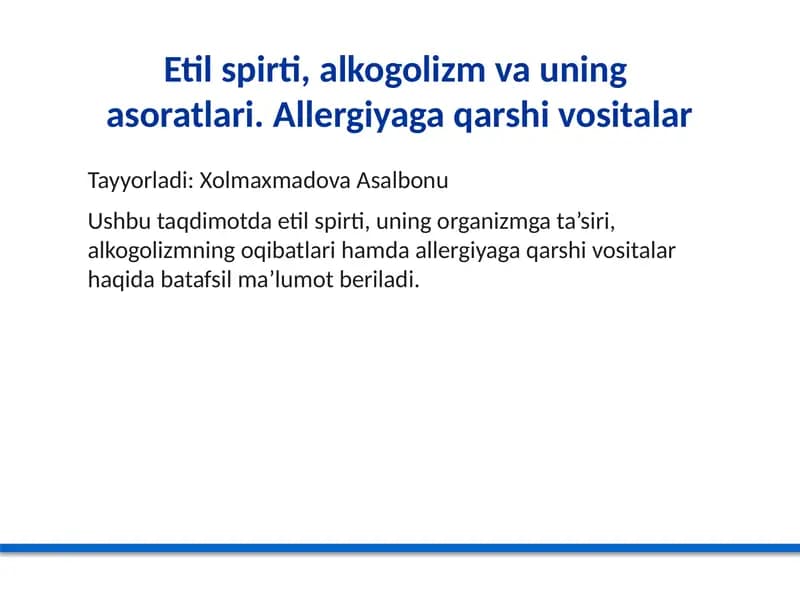 Etil spirti, alkogolizm va uning asoratlari. Allergiyaga qarshi vositalar

Tayyorladi: Xolmaxmadova Asalbonu

Ushbu taqdimotda etil spirti, uning organizmga ta’siri, alkogolizmning oqibatlari hamda allergiyaga qarshi vositalar haqida batafsil ma’lumot beriladi.